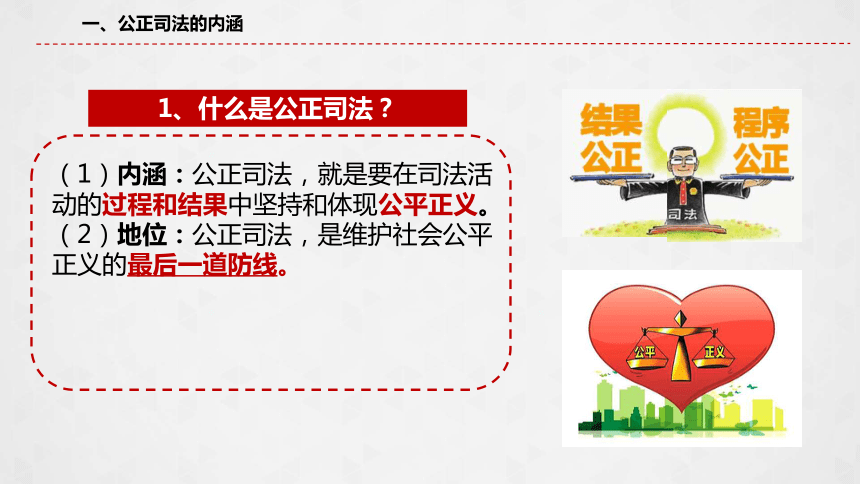 一、公正司法的内涵

1、什么是公正司法？

（1）内涵：公正司法，就是要在司法活动的过程和结果中坚持和体现公平正义。
（2）地位：公正司法，是维护社会公平正义的最后一道防线。

结果公正

程序公正

司法

公平

正义